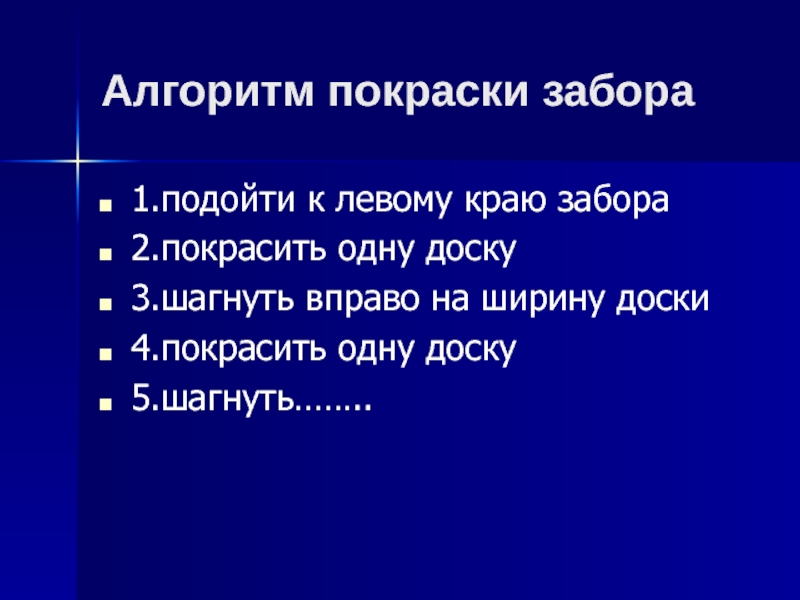 Алгоритм покраски забора

- 1.подойти к левому краю забора
- 2.покрасить одну доску
- 3.шагнуть вправо на ширину доски
- 4.покрасить одну доску
- 5.шагнуть……..